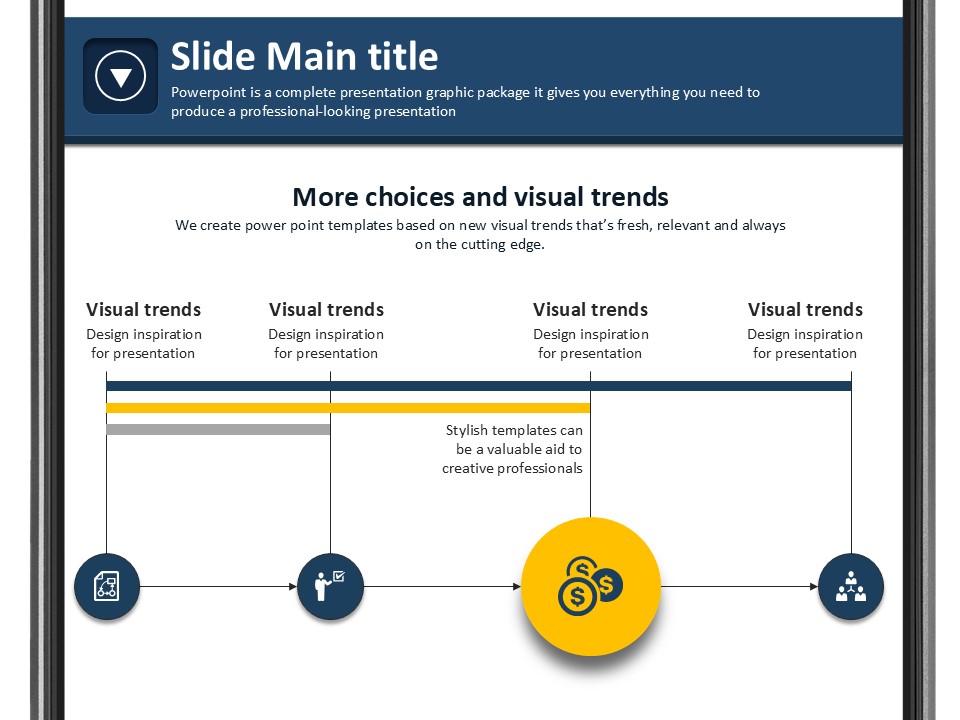 Slide Main title

Powerpoint is a complete presentation graphic package it gives you everything you need to produce a professional-looking presentation

More choices and visual trends

We create power point templates based on new visual trends that's fresh, relevant and always on the cutting edge.

Visual trends
Design inspiration for presentation

Visual trends
Design inspiration for presentation

Visual trends
Design inspiration for presentation

Visual trends
Design inspiration for presentation

Stylish templates can be a valuable aid to creative professionals